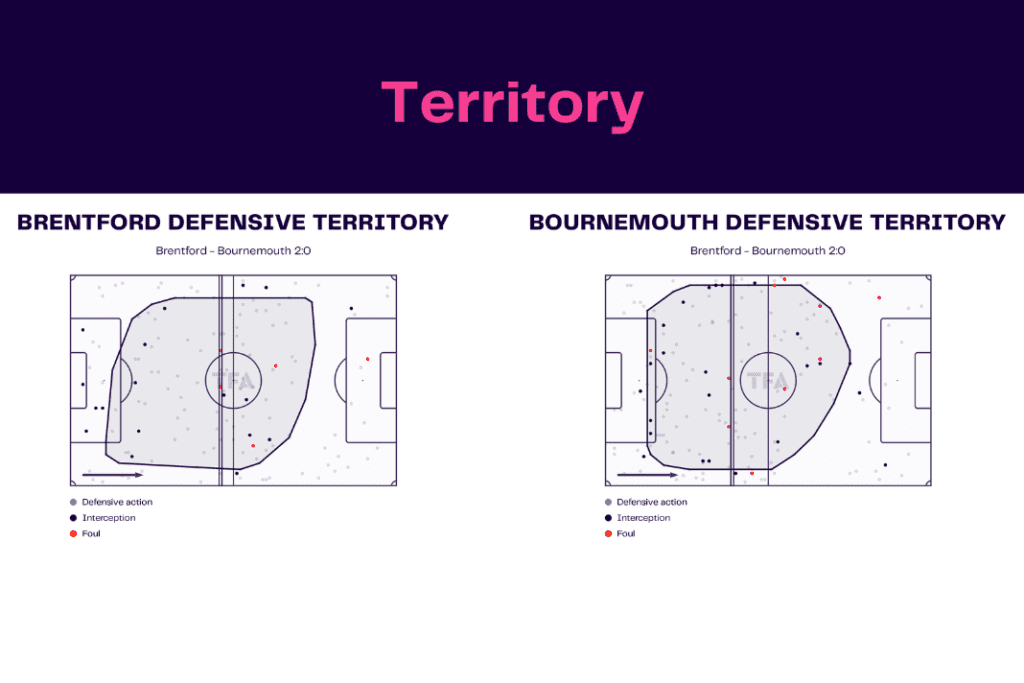 Territory

BRENTFORD DEFENSIVE TERRITORY

Brentford - Bournemouth 2:0

TFA

Defensive action
Interception
Foul

BOURNEMOUTH DEFENSIVE TERRITORY

Brentford - Bournemouth 2:0

TFA

Defensive action
Interception
Foul